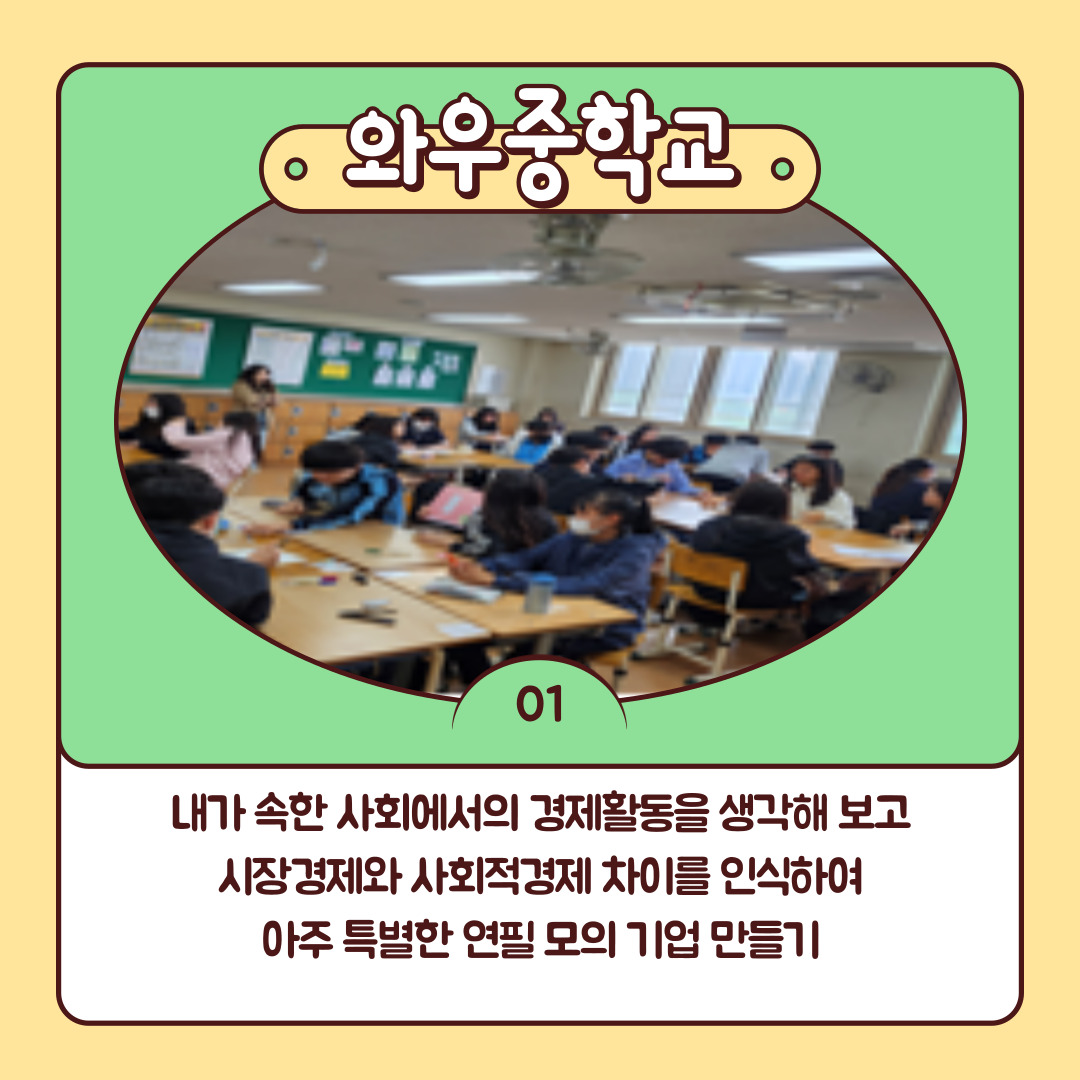 와우중학교

01

내가 속한 사회에서의 경제활동을 생각해 보고
시장경제와 사회적경제 차이를 인식하여
아주 특별한 연필 모의 기업 만들기